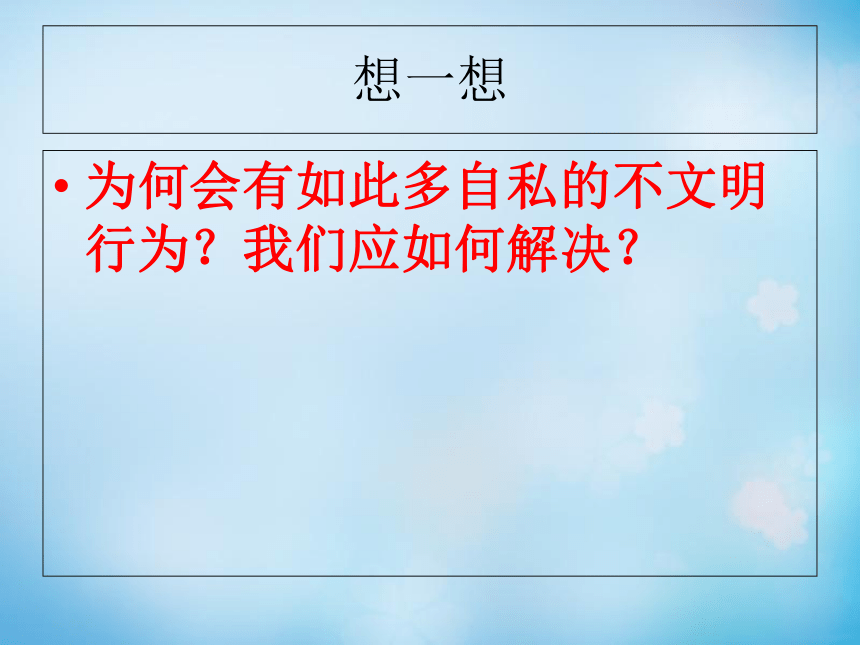 想一想

• 为何会有如此多自私的不文明行为？我们应如何解决？